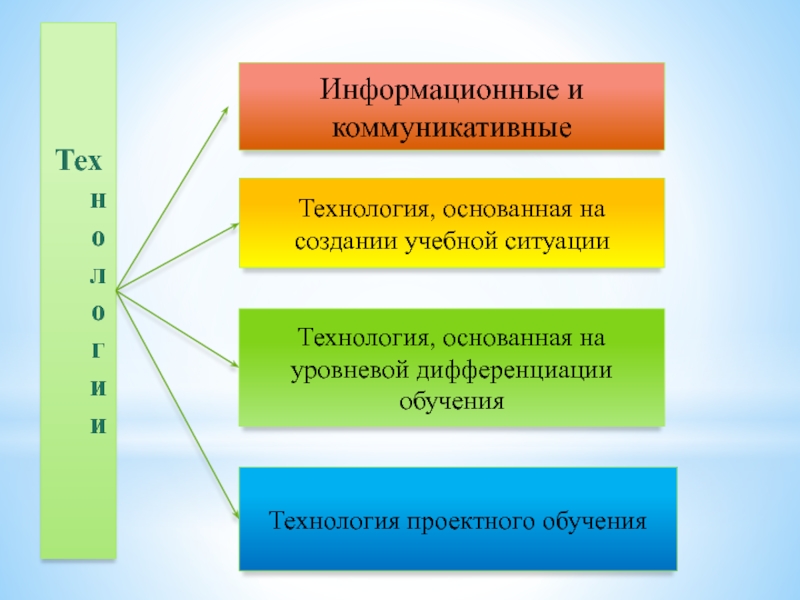 Тех
н
о
л
о
г
и
и

Информационные и коммуникативные

Технология, основанная на создании учебной ситуации

Технология, основанная на уровневой дифференциации обучения

Технология проектного обучения